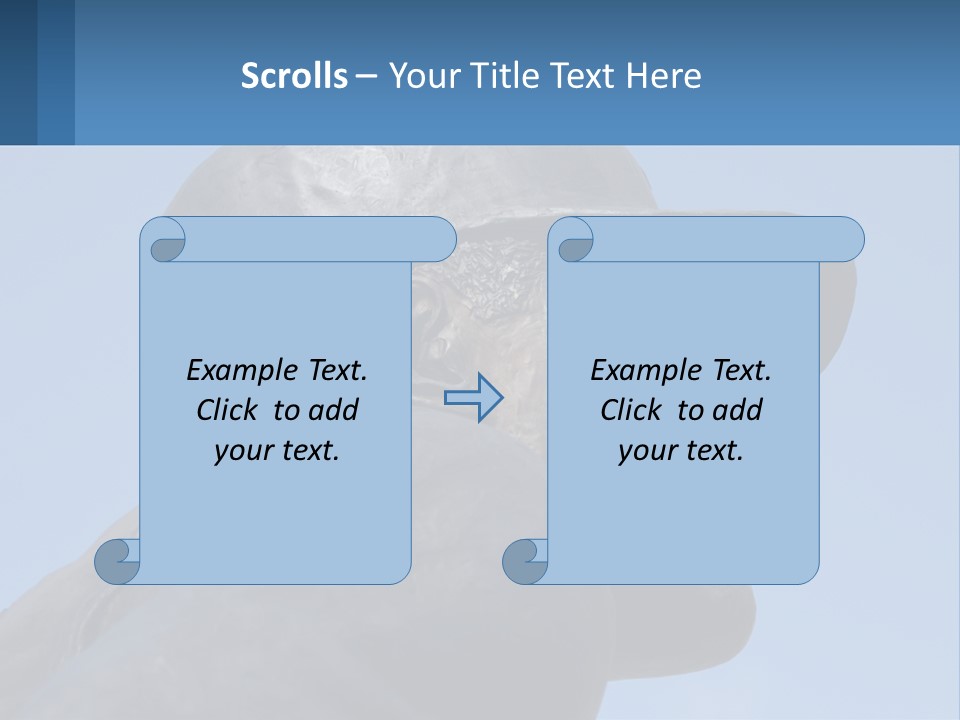 Scrolls – Your Title Text Here

Example Text. Click to add your text.

Example Text. Click to add your text.